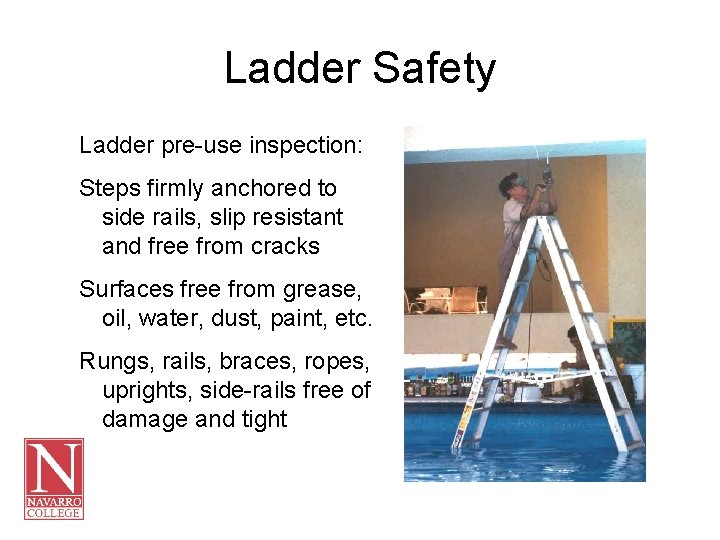 Ladder Safety

Ladder pre-use inspection:

Steps firmly anchored to side rails, slip resistant and free from cracks

Surfaces free from grease, oil, water, dust, paint, etc.

Rungs, rails, braces, ropes, uprights, side-rails free of damage and tight

N
NAVARRO
COLLEGE